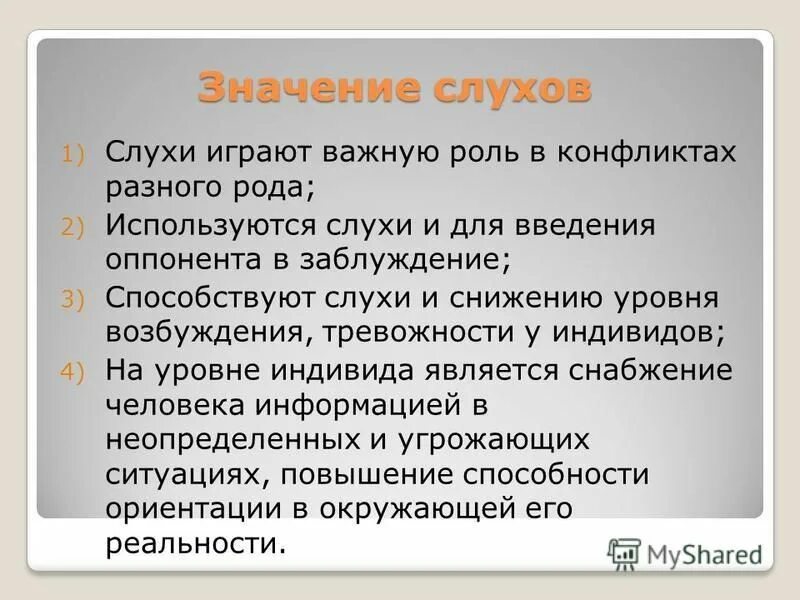 Значение слухов

1) Слухи играют важную роль в конфликтах разного рода;
2) Используются слухи и для введения оппонента в заблуждение;
3) Способствуют слухи и снижению уровня возбуждения, тревожности у индивидов;
4) На уровне индивида является снабжение человека информацией в неопределенных и угрожающих ситуациях, повышение способности ориентации в окружающей его реальности.

MyShared